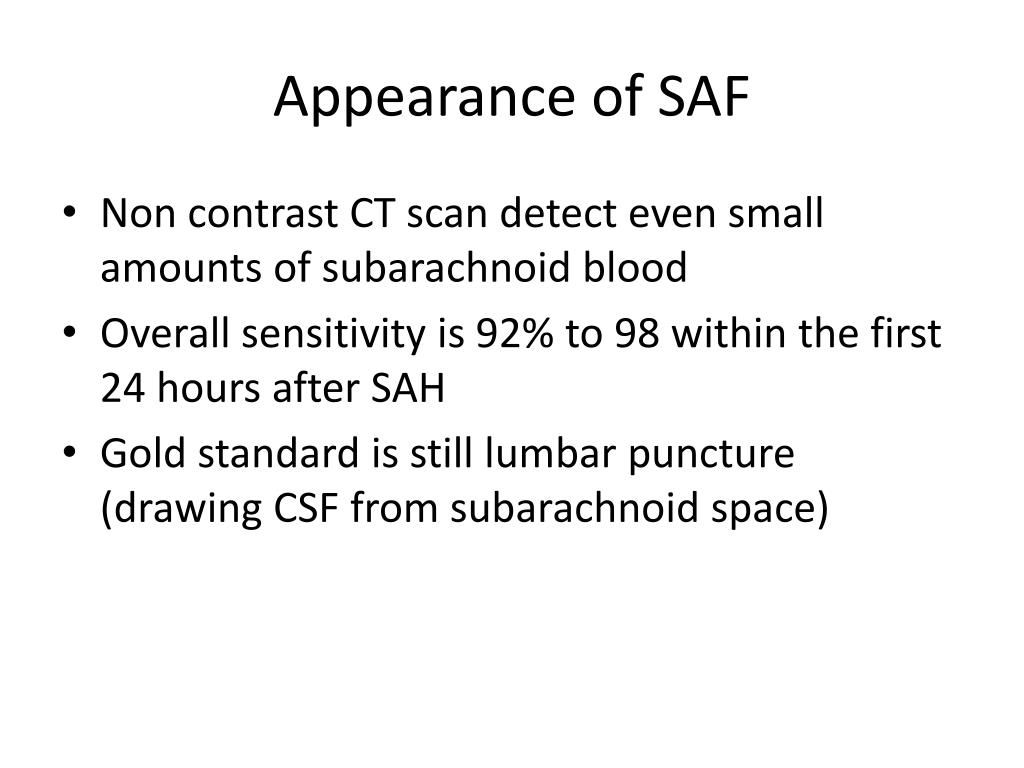 Appearance of SAF

• Non contrast CT scan detect even small amounts of subarachnoid blood
• Overall sensitivity is 92% to 98 within the first 24 hours after SAH
• Gold standard is still lumbar puncture (drawing CSF from subarachnoid space)